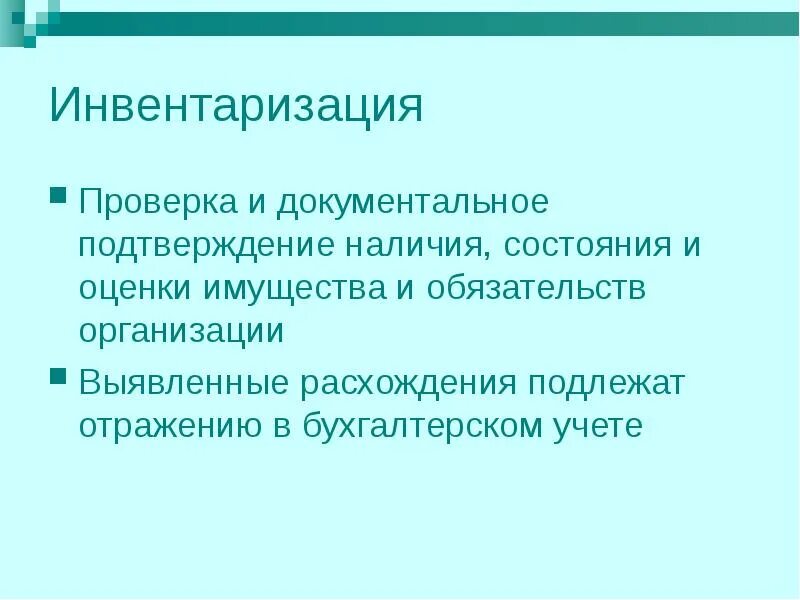 Инвентаризация

Проверка и документальное подтверждение наличия, состояния и оценки имущества и обязательств организации

Выявленные расхождения подлежат отражению в бухгалтерском учете